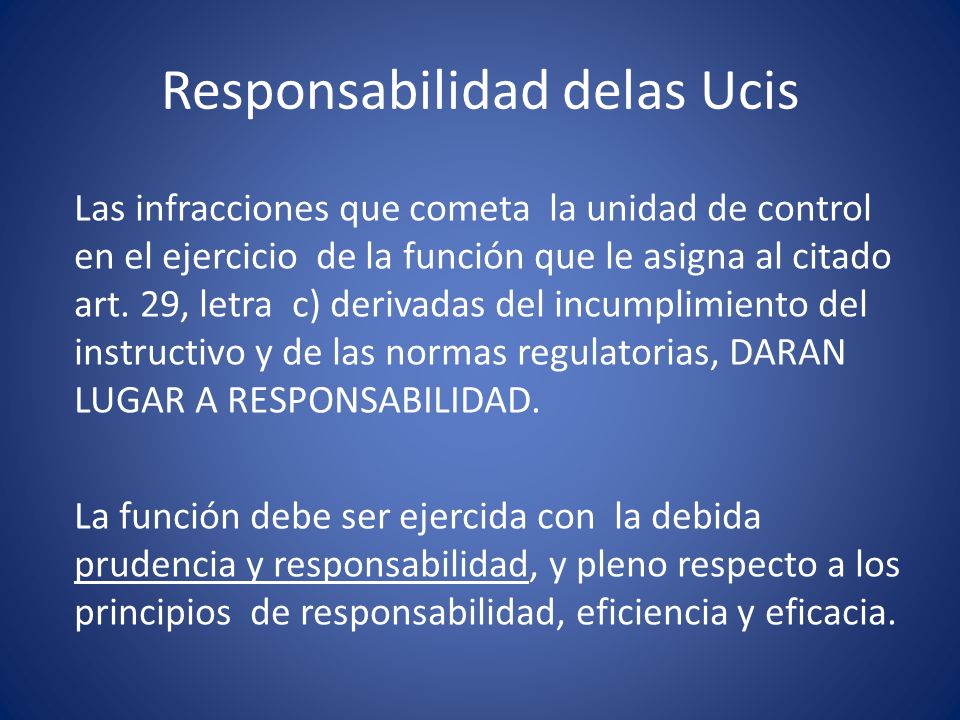 Responsabilidad delas Ucis

Las infracciones que cometa la unidad de control en el ejercicio de la función que le asigna al citado art. 29, letra c) derivadas del incumplimiento del instructivo y de las normas regulatorias, DARAN LUGAR A RESPONSABILIDAD.

La función debe ser ejercida con la debida prudencia y responsabilidad, y pleno respecto a los principios de responsabilidad, eficiencia y eficacia.